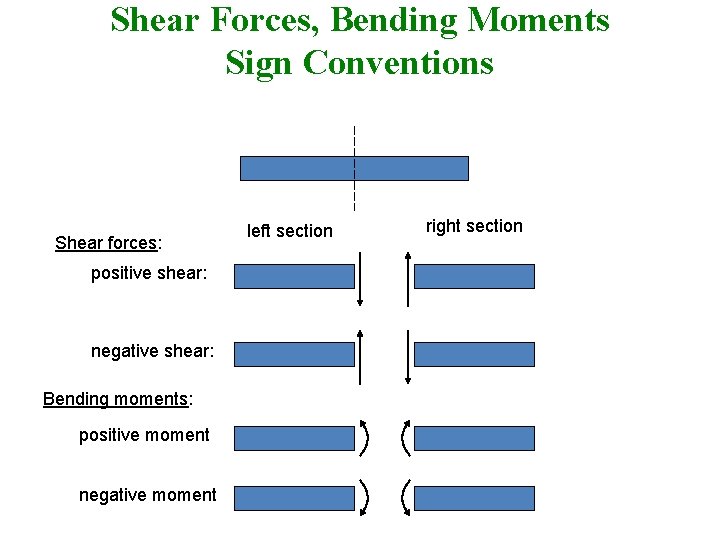 Shear Forces, Bending Moments
Sign Conventions

left section

right section

Shear forces:

positive shear:

negative shear:

Bending moments:

positive moment

negative moment